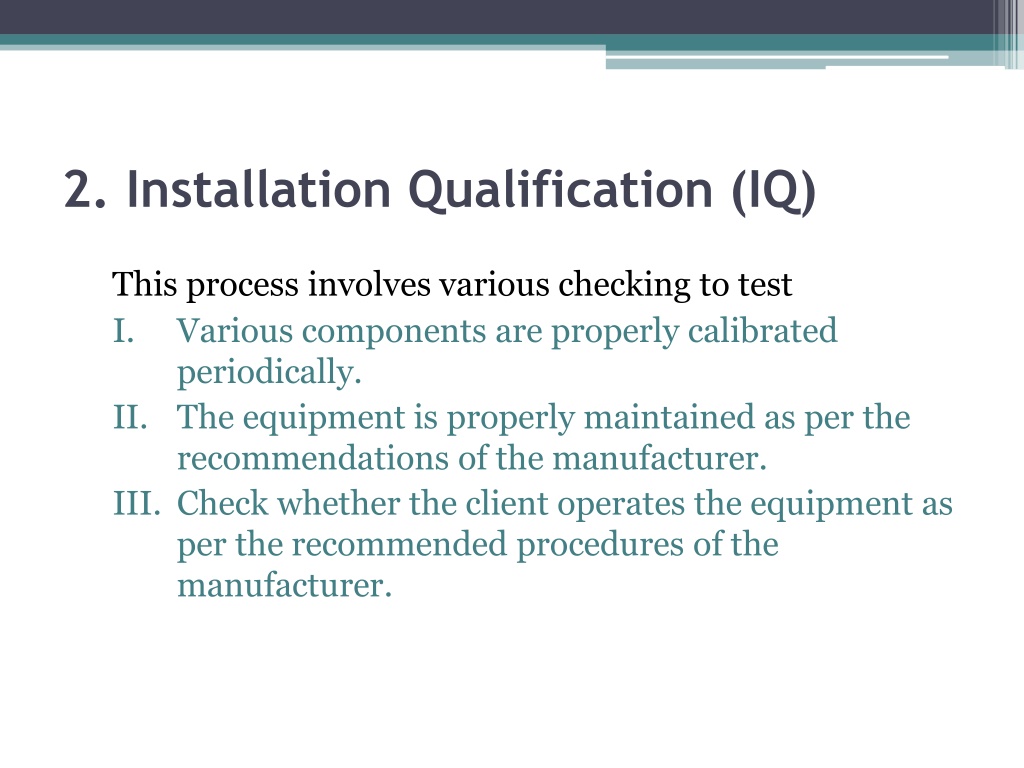 2. Installation Qualification (IQ)

This process involves various checking to test

I. Various components are properly calibrated periodically.

II. The equipment is properly maintained as per the recommendations of the manufacturer.

III. Check whether the client operates the equipment as per the recommended procedures of the manufacturer.